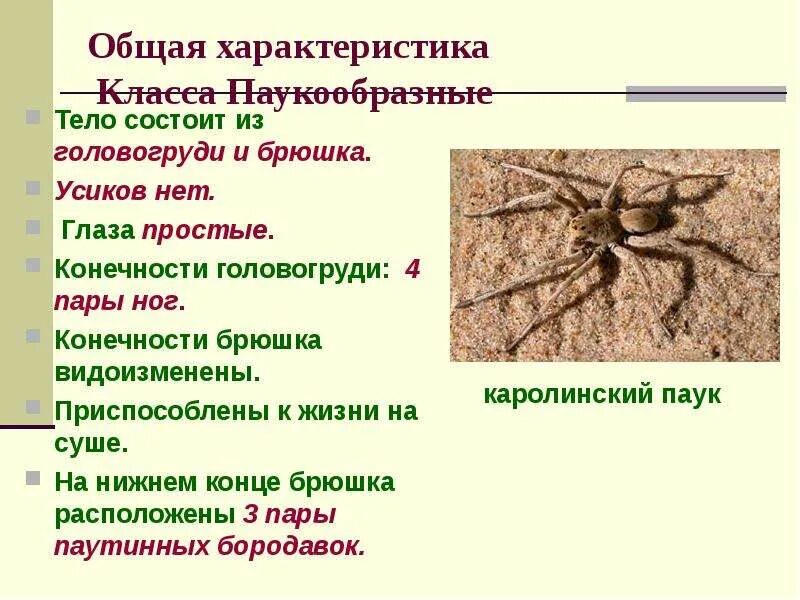 Общая характеристика Класса Паукообразные

Тело состоит из головогруди и брюшка.

Усиков нет.

Глаза простые.

Конечности головогруди: 4 пары ног.

Конечности брюшка видоизменены.

Приспособлены к жизни на суше.

На нижнем конце брюшка расположены 3 пары паутинных бородавок.

каролинский паук